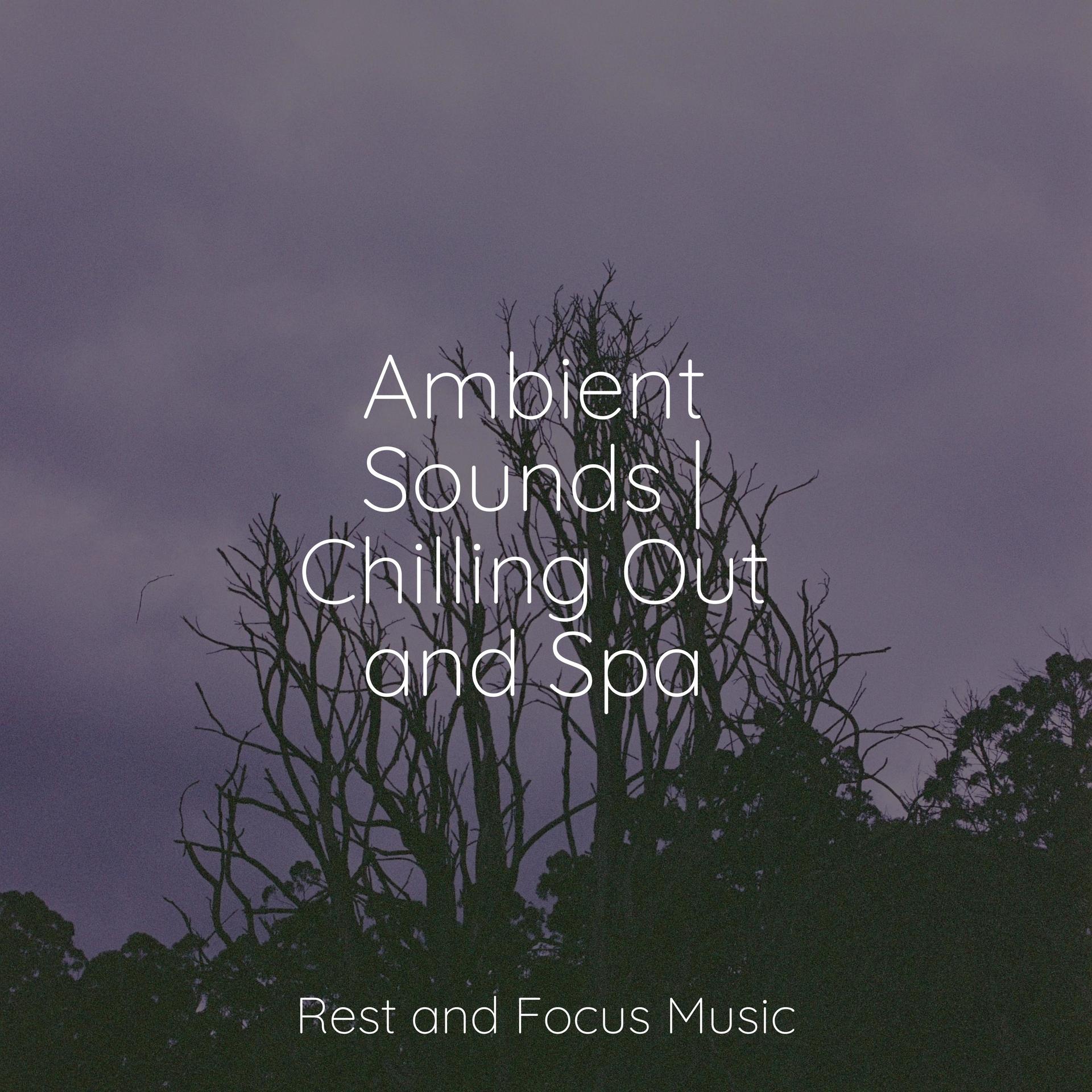 Ambient Sounds | Chilling Out and Spa

Rest and Focus Music